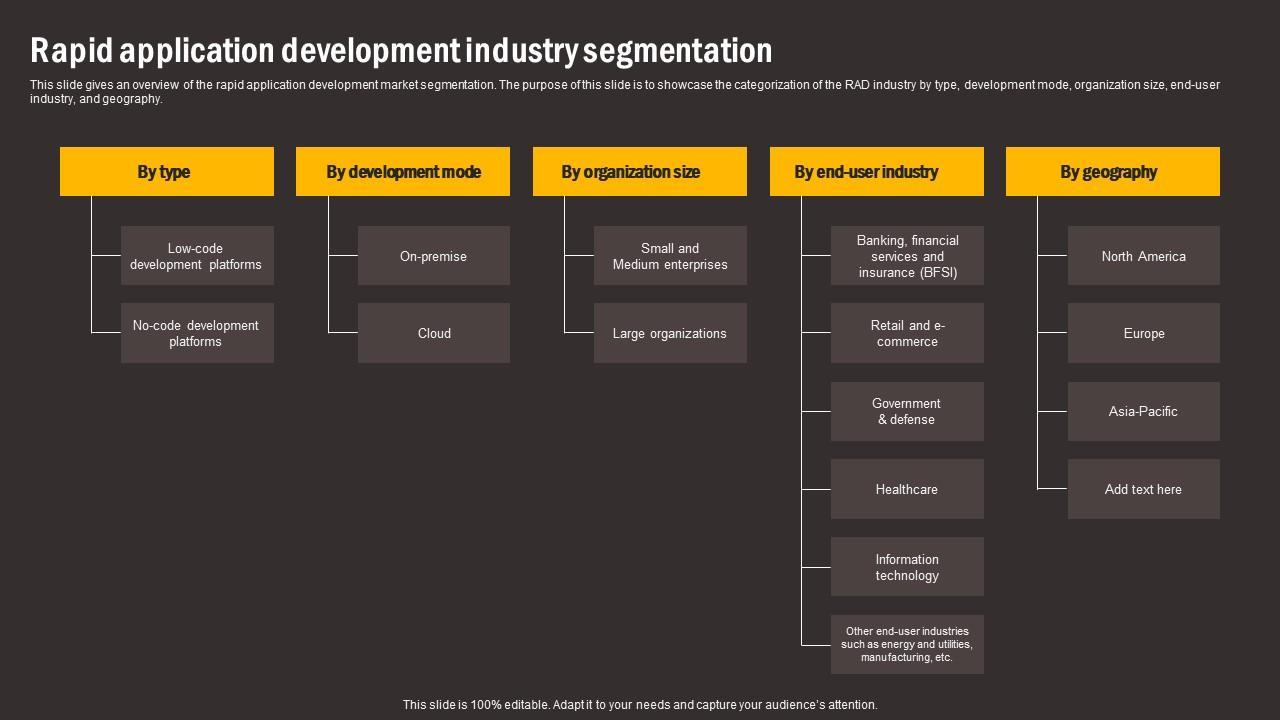 Rapid application development industry segmentation

This slide gives an overview of the rapid application development market segmentation. The purpose of this slide is to showcase the categorization of the RAD industry by type, development mode, organization size, end-user industry, and geography.

By type

Low-code development platforms

No-code development platforms

By development mode

On-premise

Cloud

By organization size

Small and Medium enterprises

Large organizations

By end-user industry

Banking, financial services and insurance (BFSI)

Retail and e-commerce

Government & defense

Healthcare

Information technology

Other end-user industries such as energy and utilities, manufacturing, etc.

By geography

North America

Europe

Asia-Pacific

Add text here

This slide is 100% editable. Adapt it to your needs and capture your audience's attention.